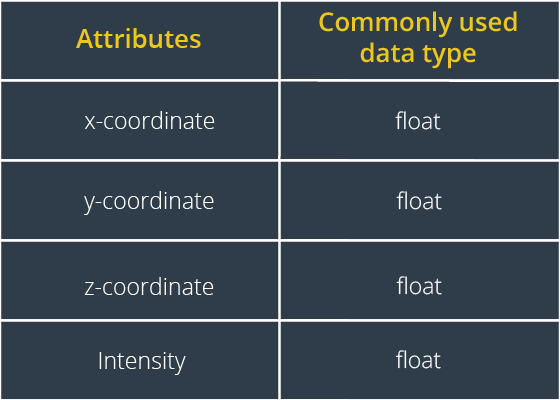 | Attributes | Commonly used data type |
|---|---|
| x-coordinate | float |
| y-coordinate | float |
| z-coordinate | float |
| Intensity | float |